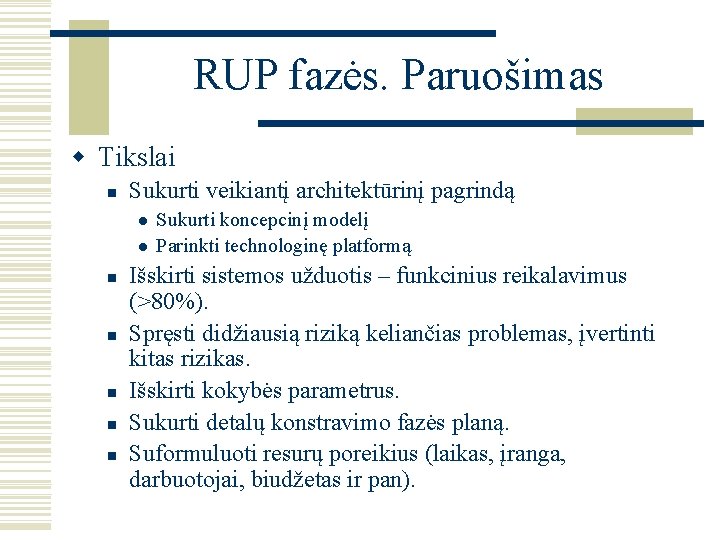 RUP fazės. Paruošimas

Tikslai

Sukurti veikiantį architektūrinį pagrindą

Sukurti koncepcinį modelį

Parinkti technologinę platformą

Išskirti sistemos užduotis – funkcinius reikalavimus (>80%).

Spręsti didžiausią riziką keliančias problemas, įvertinti kitas rizikas.

Išskirti kokybės parametrus.

Sukurti detalų konstravimo fazės planą.

Suformuluoti resurų poreikius (laikas, įranga, darbuotojai, biudžetas ir pan).